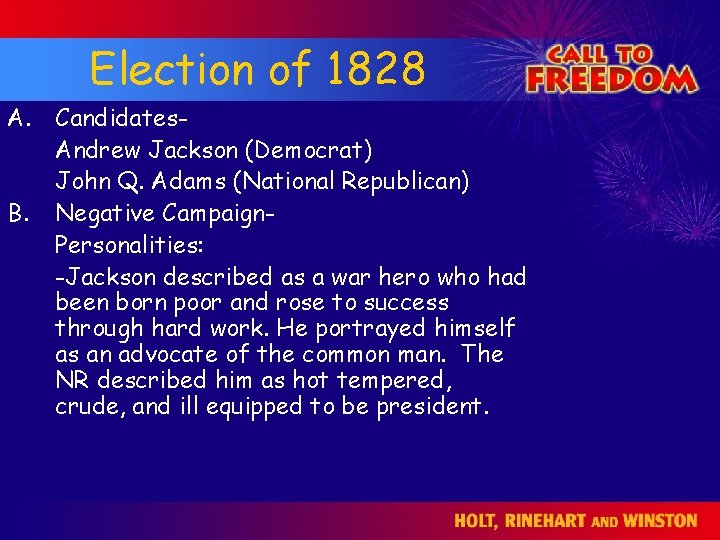 Election of 1828

CALL TO FREEDOM

A. Candidates-
Andrew Jackson (Democrat)
John Q. Adams (National Republican)

B. Negative Campaign-
Personalities:
-Jackson described as a war hero who had been born poor and rose to success through hard work. He portrayed himself as an advocate of the common man. The NR described him as hot tempered, crude, and ill equipped to be president.

HOLT, RINEHART AND WINSTON